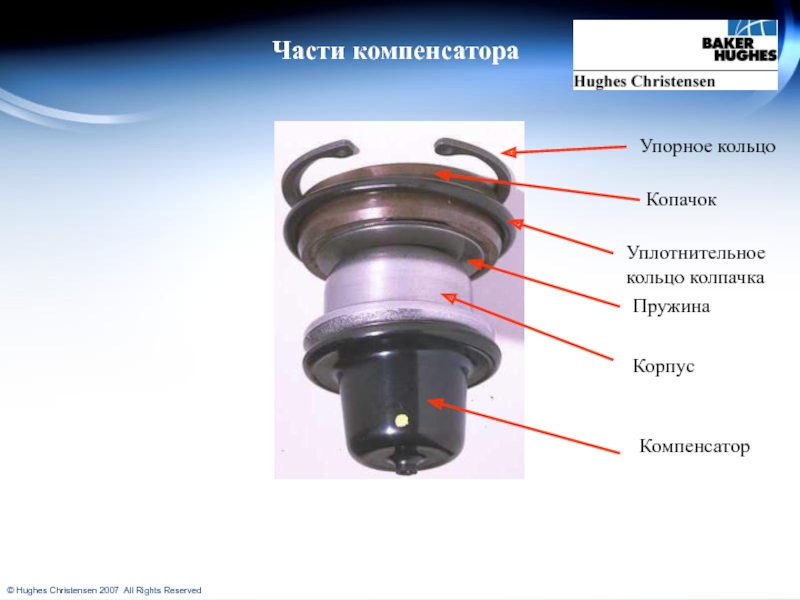 Части компенсатора

BAKER HUGHES

Hughes Christensen

Упорное кольцо

Копачок

Уплотнительное кольцо колпачка

Пружина

Корпус

Компенсатор

© Hughes Christensen 2007 All Rights Reserved